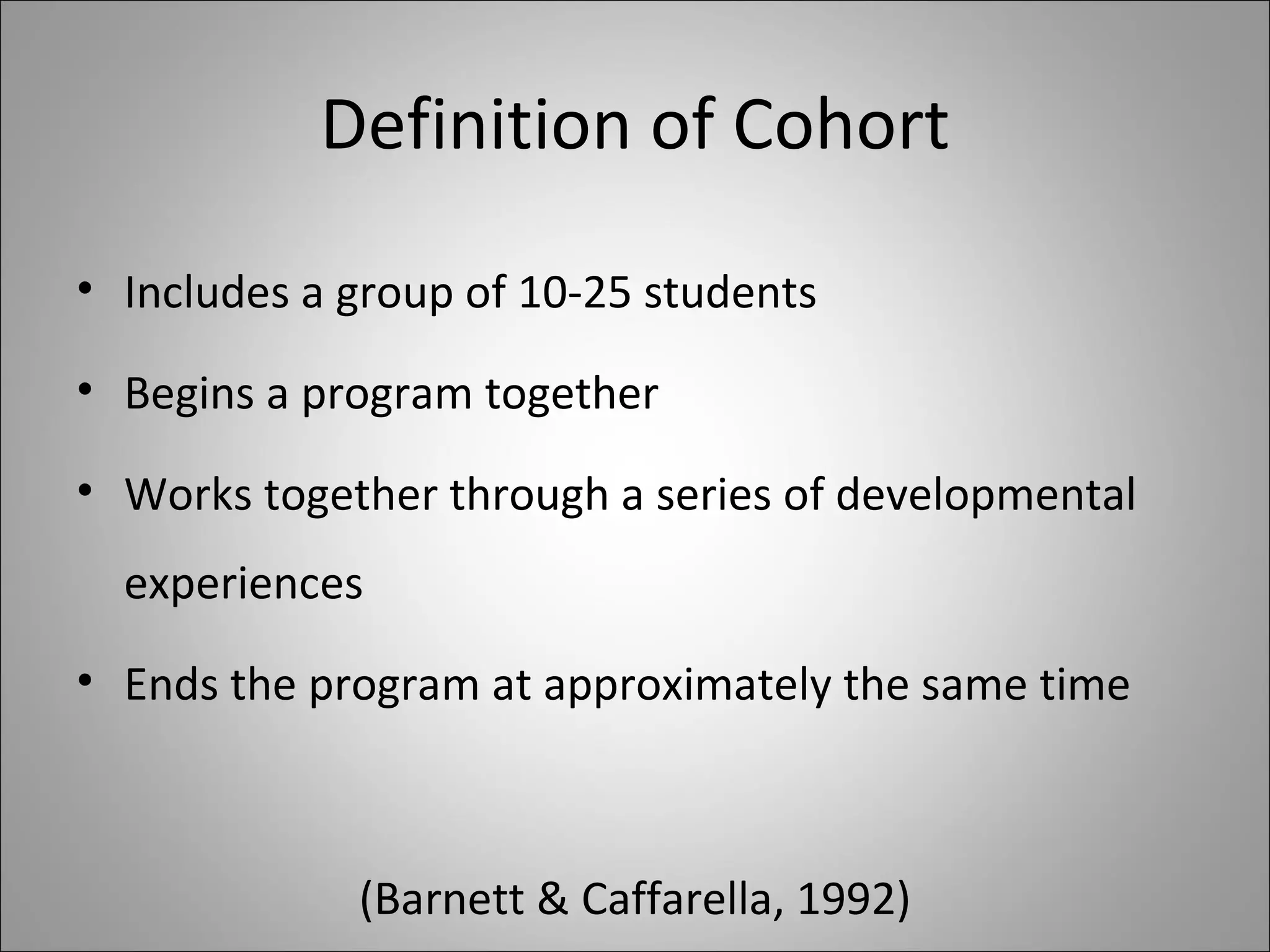 Definition of Cohort

• Includes a group of 10-25 students

• Begins a program together

• Works together through a series of developmental experiences

• Ends the program at approximately the same time

(Barnett & Caffarella, 1992)